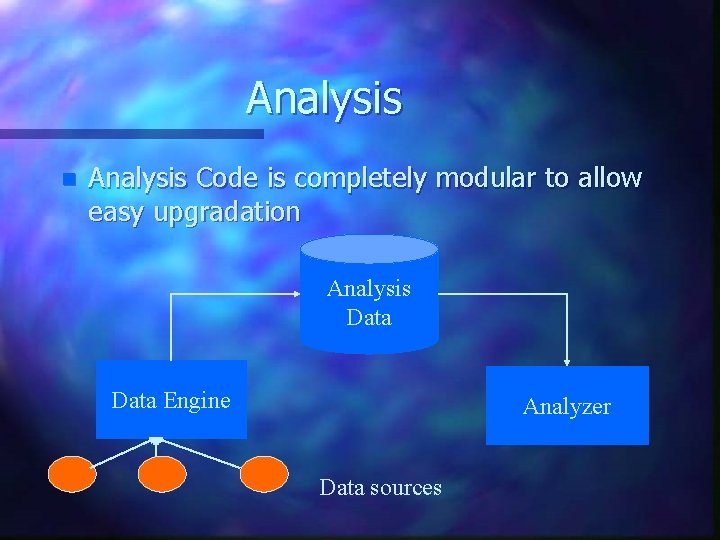 Analysis

Analysis Code is completely modular to allow easy upgradation

Analysis Data

Data Engine

Analyzer

Data sources